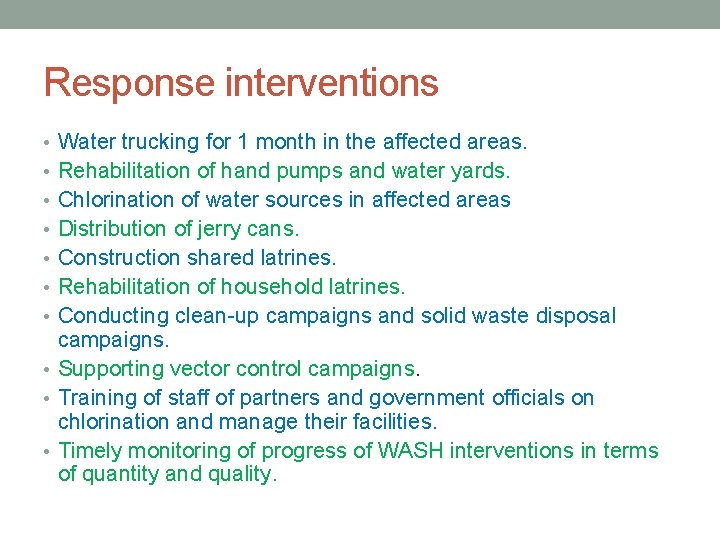 Response interventions

• Water trucking for 1 month in the affected areas.
• Rehabilitation of hand pumps and water yards.
• Chlorination of water sources in affected areas
• Distribution of jerry cans.
• Construction shared latrines.
• Rehabilitation of household latrines.
• Conducting clean-up campaigns and solid waste disposal campaigns.
• Supporting vector control campaigns.
• Training of staff of partners and government officials on chlorination and manage their facilities.
• Timely monitoring of progress of WASH interventions in terms of quantity and quality.